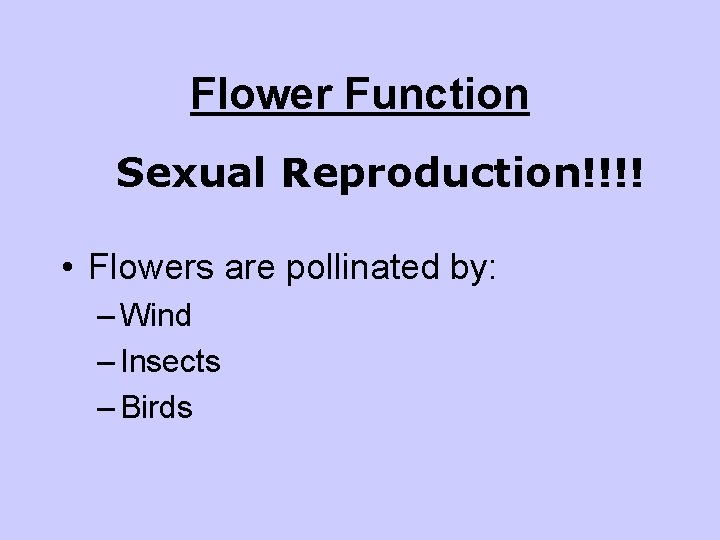 Flower Function

Sexual Reproduction!!!!

• Flowers are pollinated by:
– Wind
– Insects
– Birds